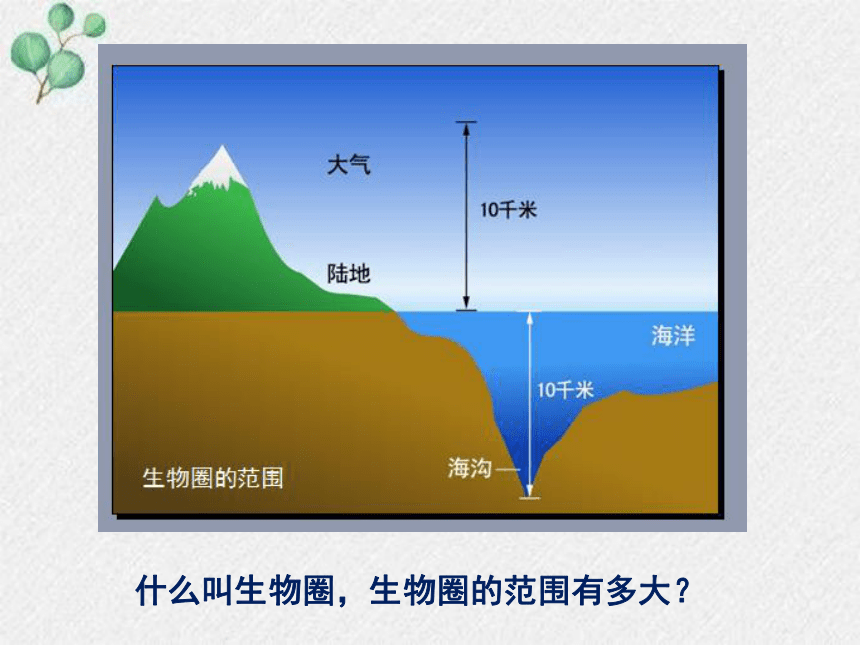 大气

10千米

陆地

海洋

10千米

海沟

生物圈的范围

什么叫生物圈，生物圈的范围有多大？